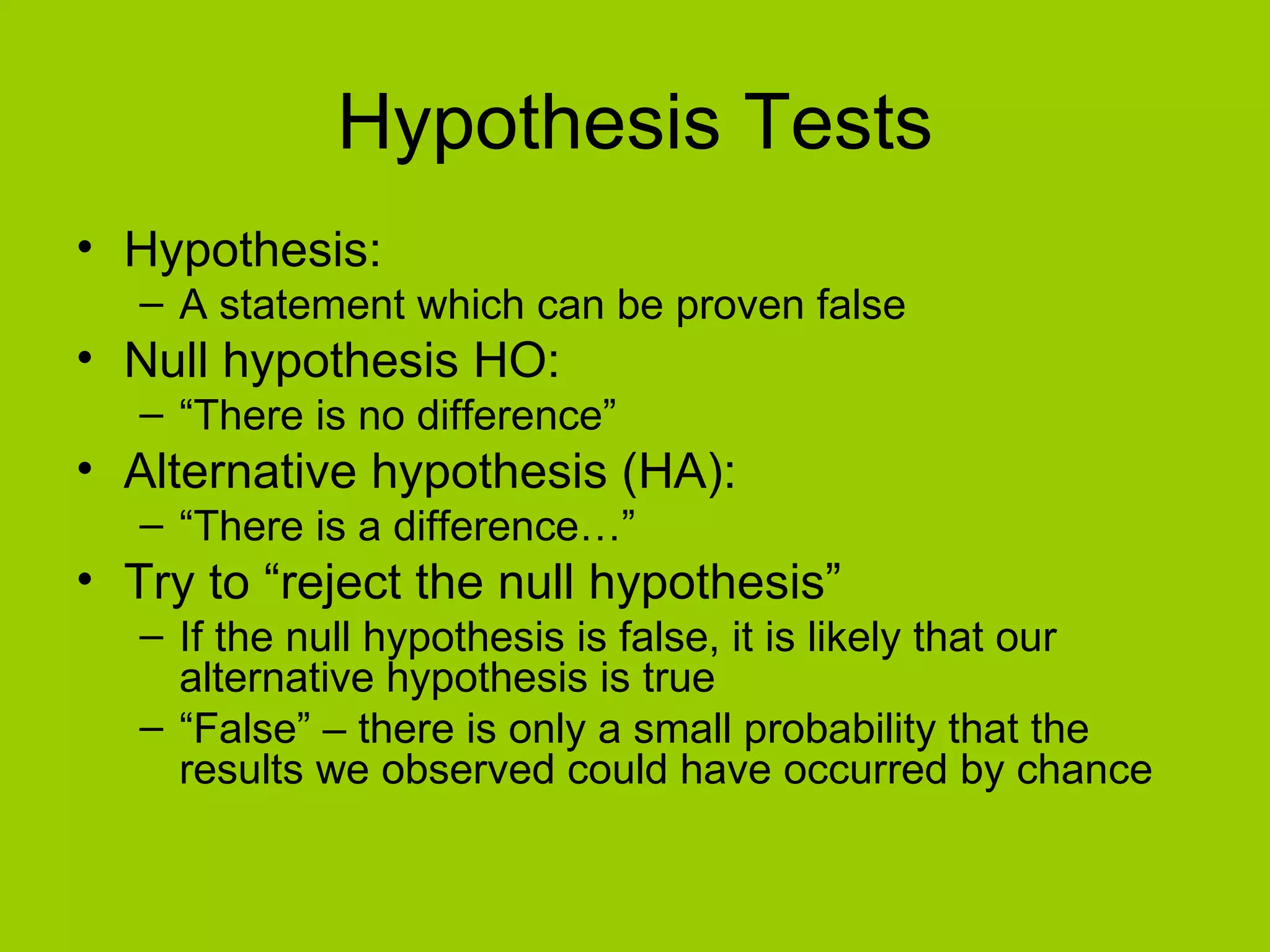 Hypothesis Tests

• Hypothesis:
– A statement which can be proven false
• Null hypothesis HO:
– “There is no difference”
• Alternative hypothesis (HA):
– “There is a difference…”
• Try to “reject the null hypothesis”
– If the null hypothesis is false, it is likely that our alternative hypothesis is true
– “False” – there is only a small probability that the results we observed could have occurred by chance